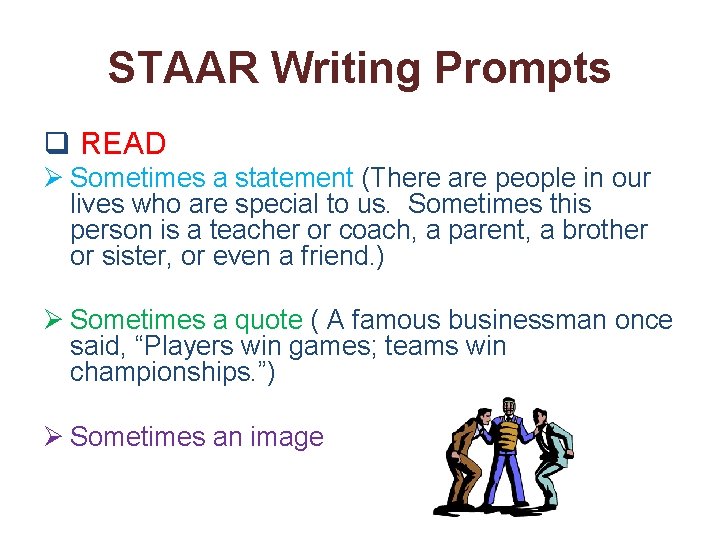 STAAR Writing Prompts

❑ READ

➢ Sometimes a statement (There are people in our lives who are special to us.  Sometimes this person is a teacher or coach, a parent, a brother or sister, or even a friend.)

➢ Sometimes a quote ( A famous businessman once said, “Players win games; teams win championships.”)

➢ Sometimes an image